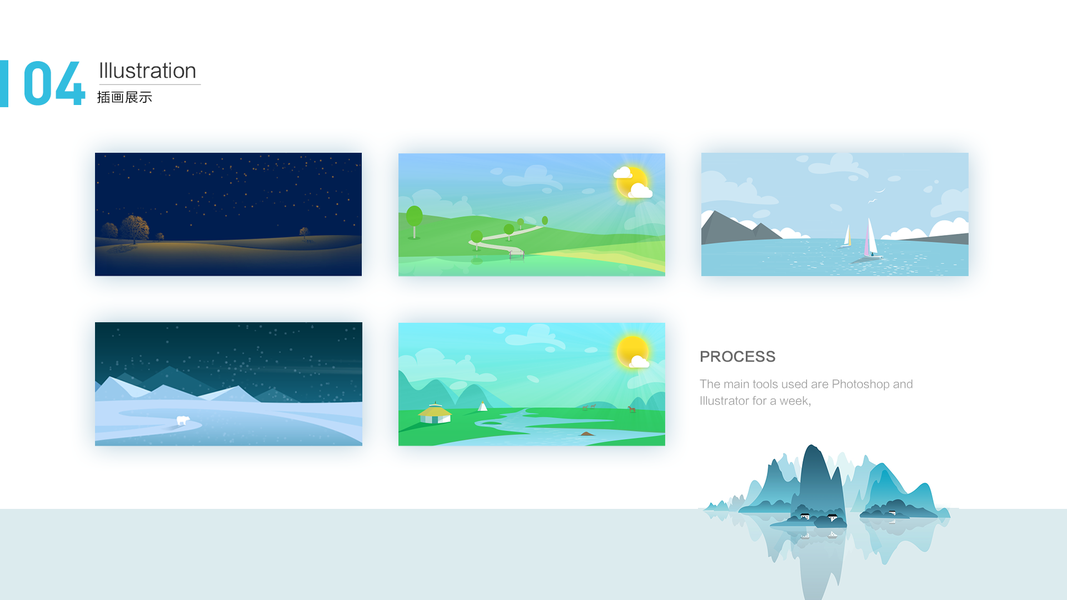 04 Illustration
插画展示

PROCESS

The main tools used are Photoshop and Illustrator for a week,